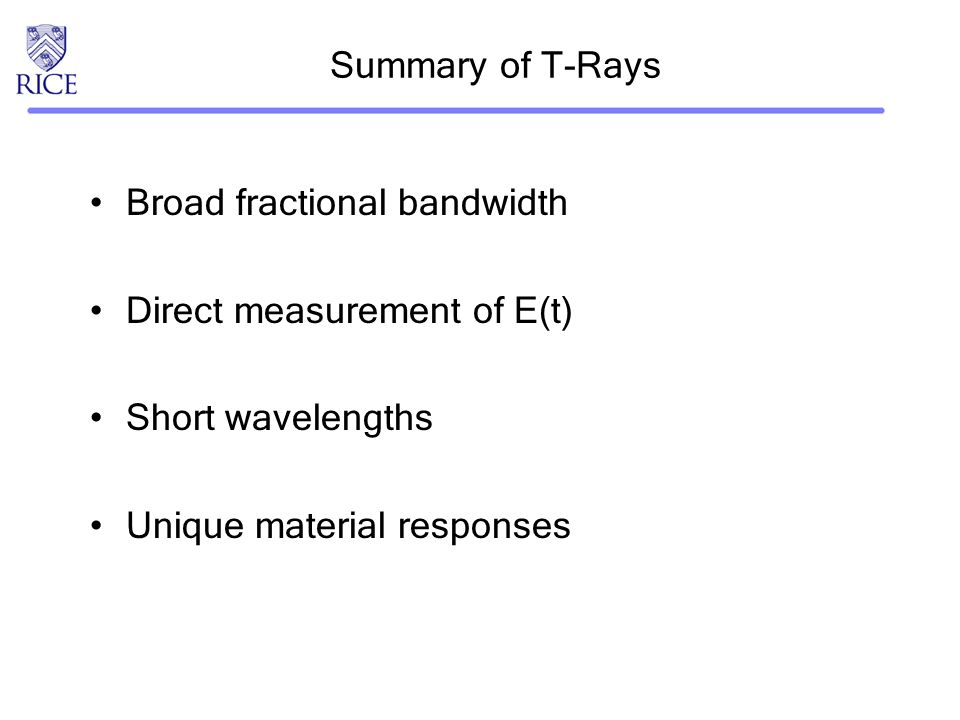 RICE

Summary of T-Rays

• Broad fractional bandwidth

• Direct measurement of E(t)

• Short wavelengths

• Unique material responses